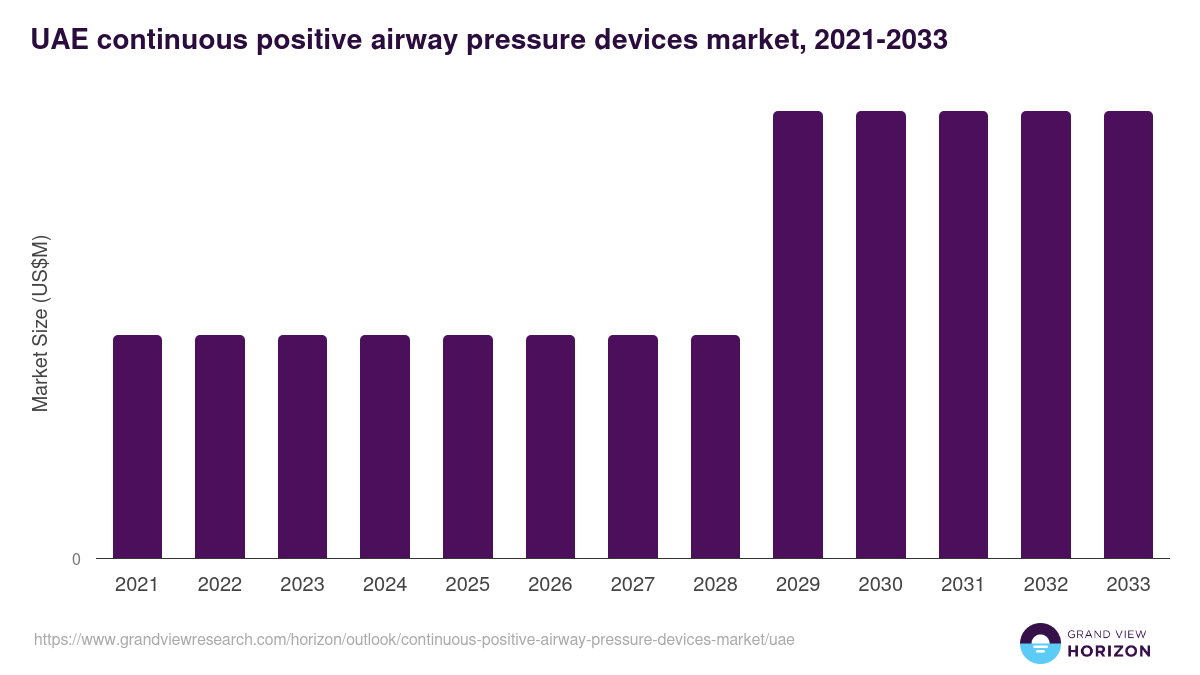 UAE continuous positive airway pressure devices market, 2021-2033

Market Size (US$M)

0

2021 2022 2023 2024 2025 2026 2027 2028 2029 2030 2031 2032 2033

https://www.grandviewresearch.com/horizon/outlook/continuous-positive-airway-pressure-devices-market/uae

GRAND VIEW HORIZON